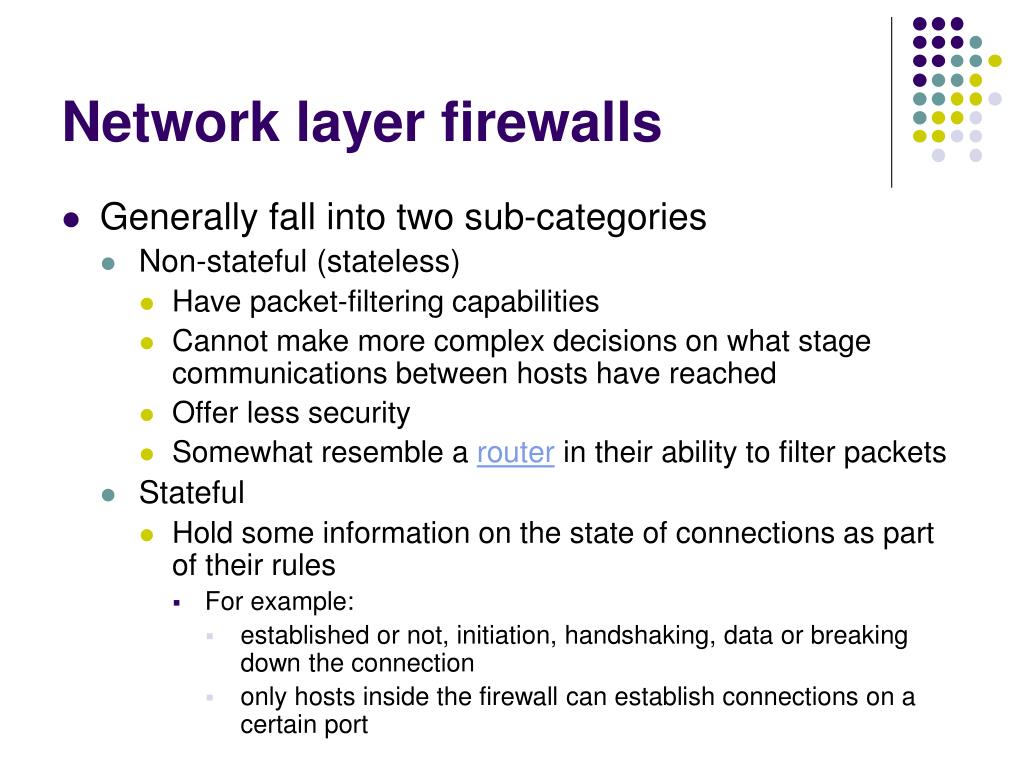 Network layer firewalls

- Generally fall into two sub-categories
  - Non-stateful (stateless)
    - Have packet-filtering capabilities
    - Cannot make more complex decisions on what stage communications between hosts have reached
    - Offer less security
    - Somewhat resemble a router in their ability to filter packets
  - Stateful
    - Hold some information on the state of connections as part of their rules
      - For example:
        - established or not, initiation, handshaking, data or breaking down the connection
        - only hosts inside the firewall can establish connections on a certain port